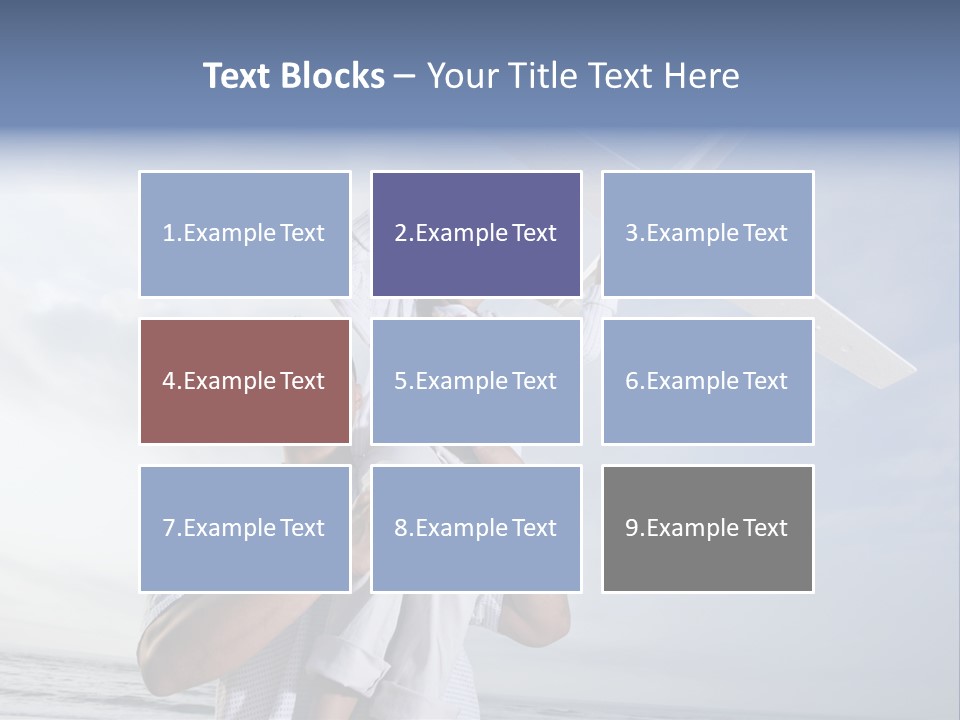 Text Blocks – Your Title Text Here

1.Example Text

2.Example Text

3.Example Text

4.Example Text

5.Example Text

6.Example Text

7.Example Text

8.Example Text

9.Example Text